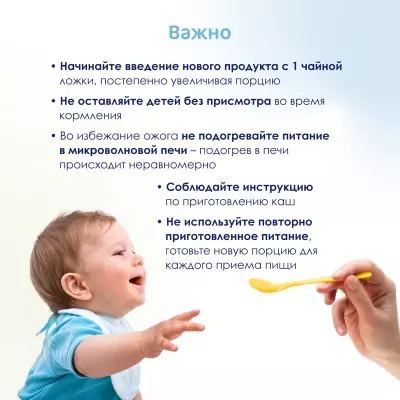 Важно

• Начинайте введение нового продукта с 1 чайной ложки, постепенно увеличивая порцию

• Не оставляйте детей без присмотра во время кормления

• Во избежание ожога не подогревайте питание в микроволновой печи – подогрев в печи происходит неравномерно

• Соблюдайте инструкцию по приготовлению каш

• Не используйте повторно приготовленное питание, готовьте новую порцию для каждого приема пищи